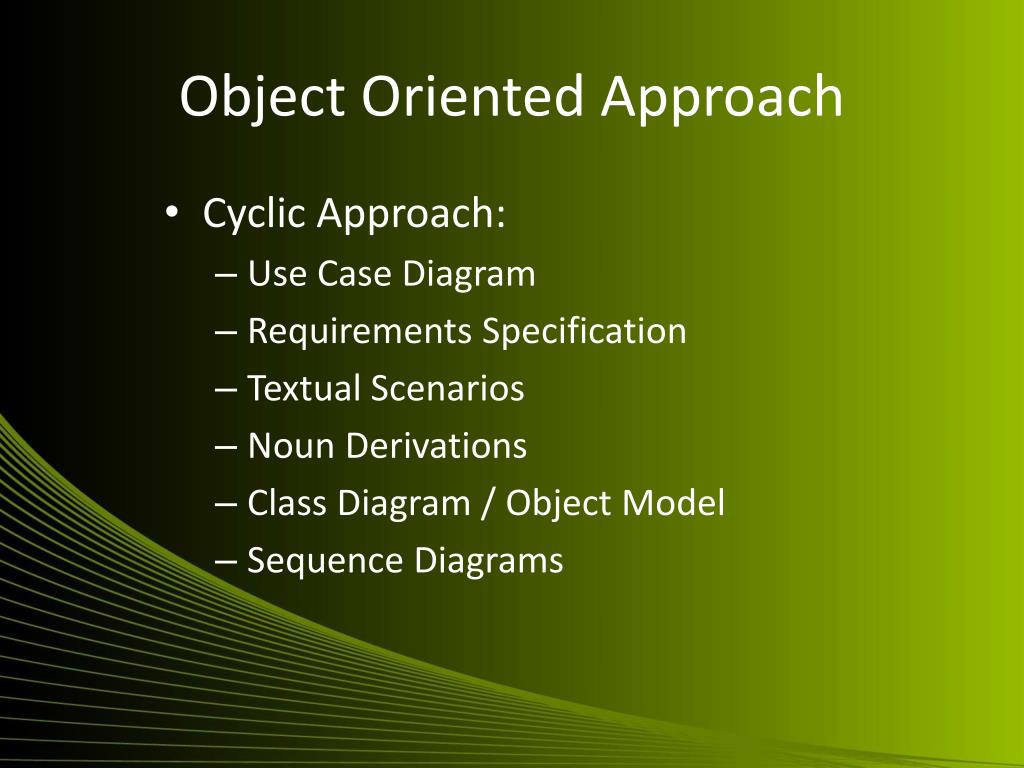 Object Oriented Approach

• Cyclic Approach:
– Use Case Diagram
– Requirements Specification
– Textual Scenarios
– Noun Derivations
– Class Diagram / Object Model
– Sequence Diagrams